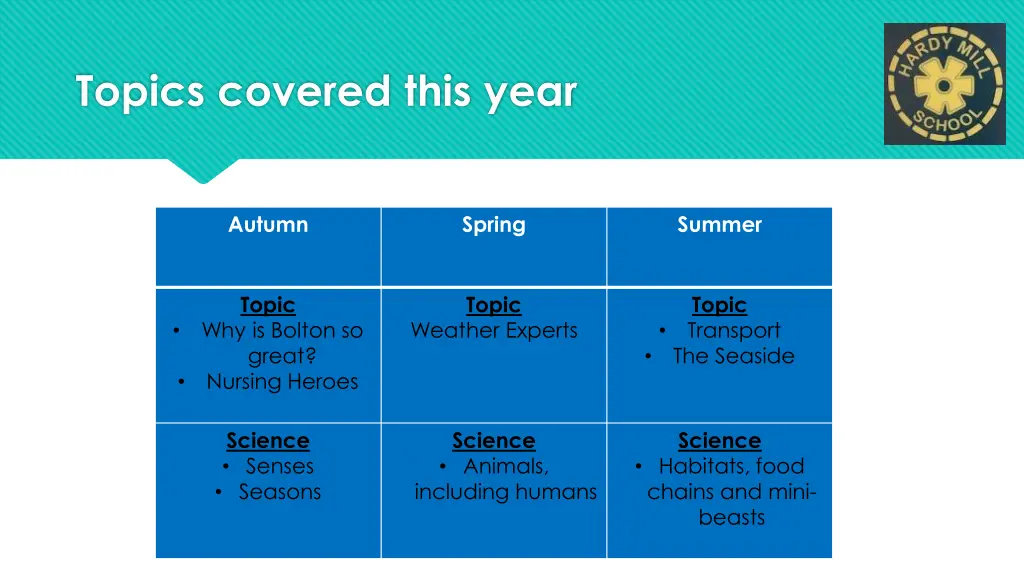 Topics covered this year

HARDY MILL SCHOOL

| Autumn | Spring | Summer |
|---|---|---|
| Topic • Why is Bolton so great? • Nursing Heroes | Topic Weather Experts | Topic • Transport • The Seaside |
| Science • Senses • Seasons | Science • Animals, including humans | Science • Habitats, food chains and mini-beasts |